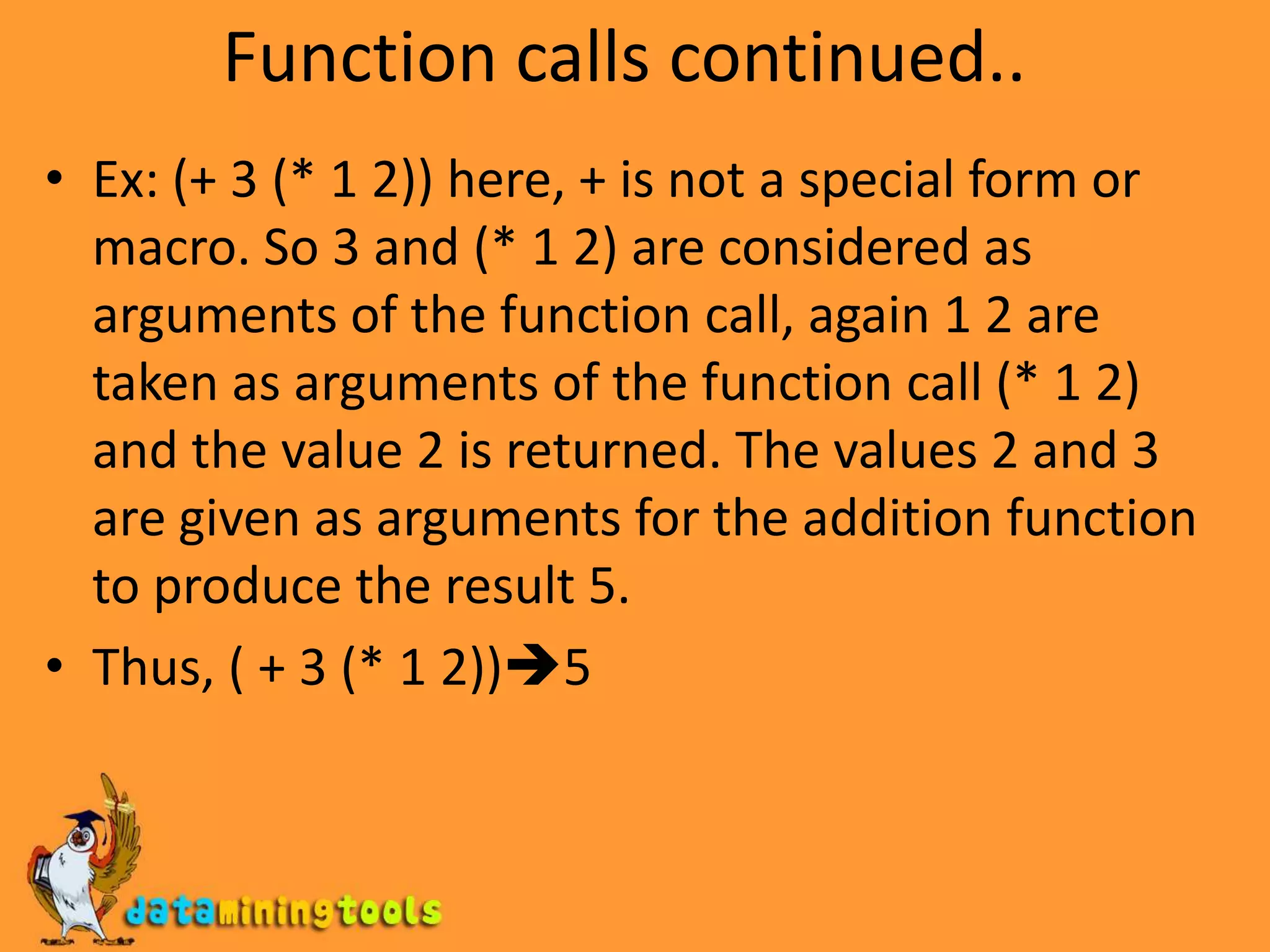 Function calls continued..

• Ex: (+ 3 (* 1 2)) here, + is not a special form or macro. So 3 and (* 1 2) are considered as arguments of the function call, again 1 2 are taken as arguments of the function call (* 1 2) and the value 2 is returned. The values 2 and 3 are given as arguments for the addition function to produce the result 5.

• Thus, ( + 3 (* 1 2))➔5

dataminingtools